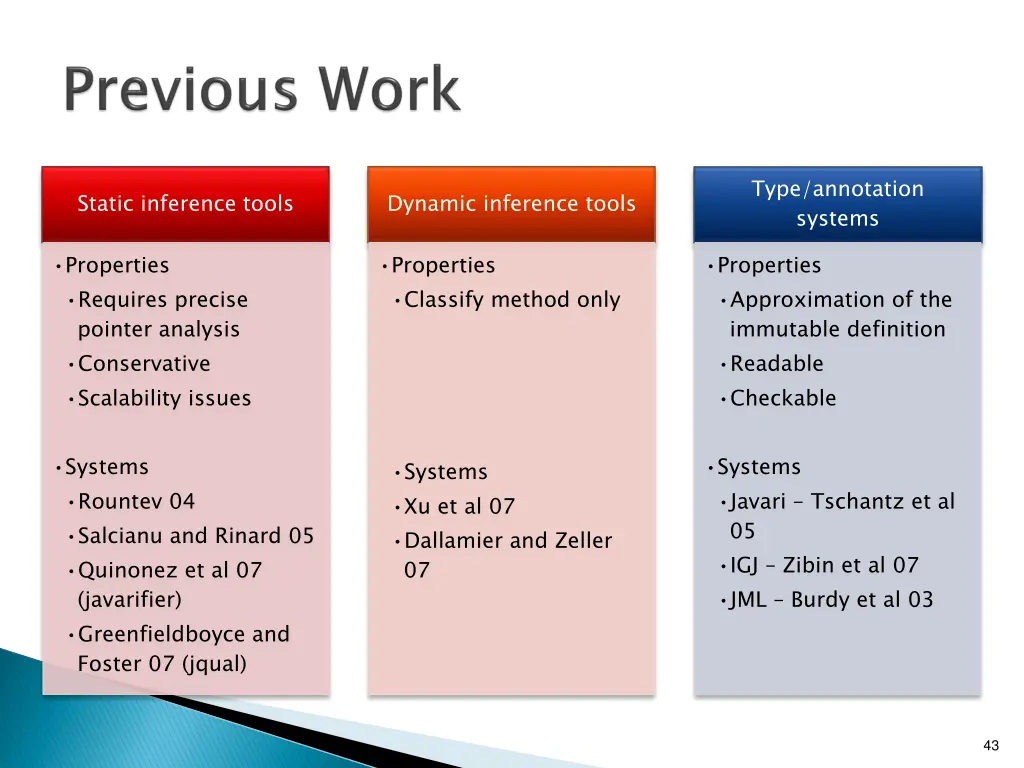 Previous Work

Static inference tools

• Properties
• Requires precise pointer analysis
• Conservative
• Scalability issues

• Systems
• Rountev 04
• Salcianu and Rinard 05
• Quinonez et al 07 (javarifier)
• Greenfieldboyce and Foster 07 (jqual)

Dynamic inference tools

• Properties
• Classify method only

• Systems
• Xu et al 07
• Dallamier and Zeller 07

Type/annotation systems

• Properties
• Approximation of the immutable definition
• Readable
• Checkable

• Systems
• Javari - Tschantz et al 05
• IGJ – Zibin et al 07
• JML – Burdy et al 03

43